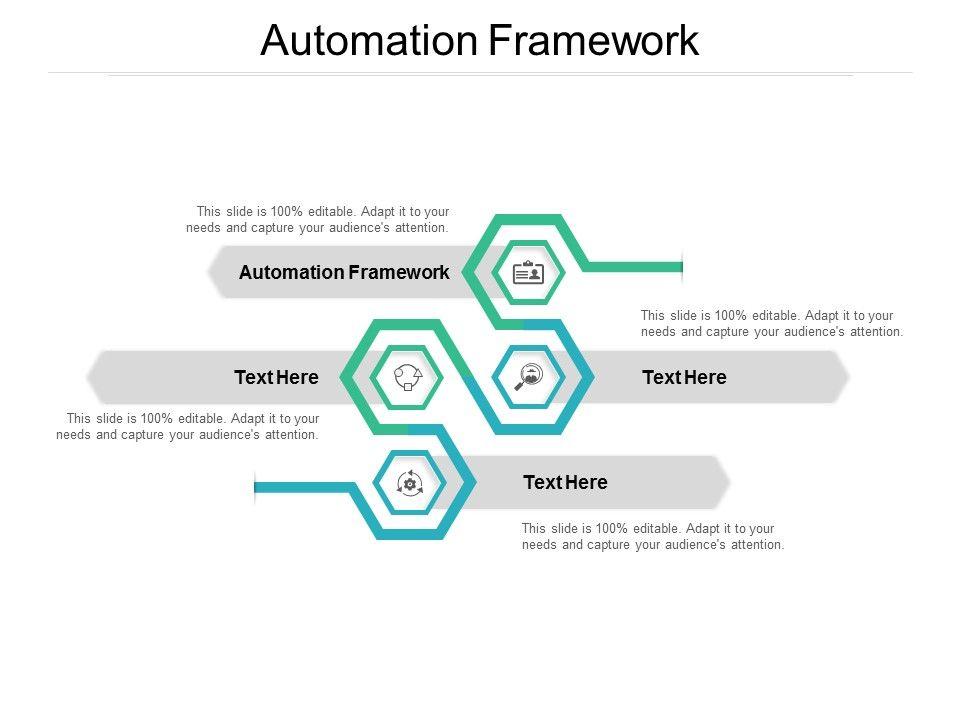 Automation Framework

This slide is 100% editable. Adapt it to your needs and capture your audience's attention.

Automation Framework

This slide is 100% editable. Adapt it to your needs and capture your audience's attention.

Text Here

Text Here

This slide is 100% editable. Adapt it to your needs and capture your audience's attention.

Text Here

This slide is 100% editable. Adapt it to your needs and capture your audience's attention.